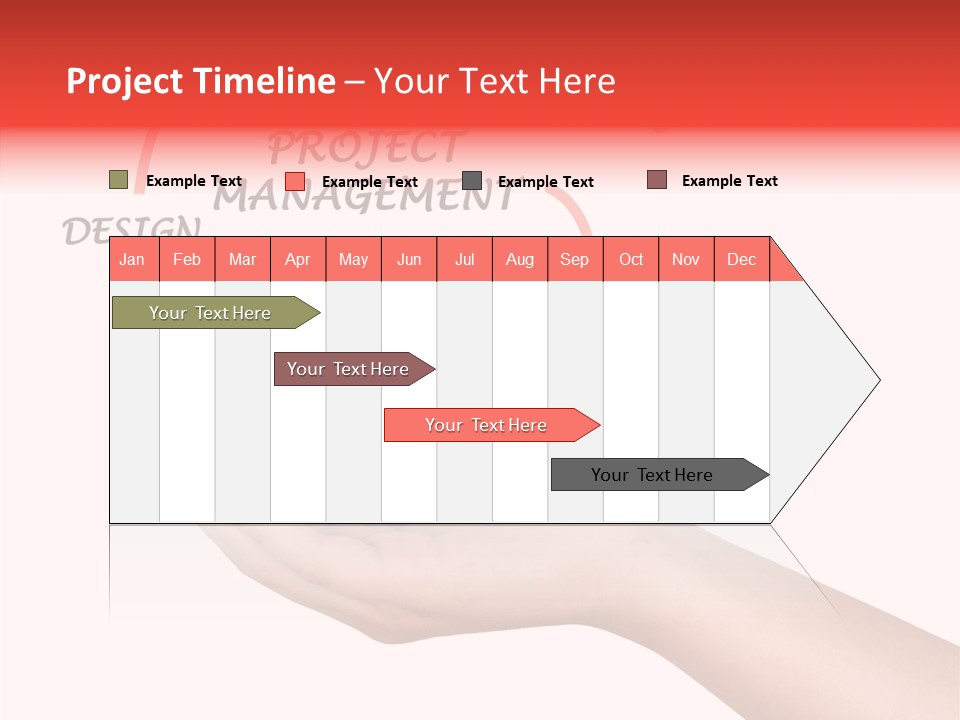 Project Timeline – Your Text Here

PROJECT MANAGEMENT
DESIGN

Example Text
Example Text
Example Text
Example Text

| Jan | Feb | Mar | Apr | May | Jun | Jul | Aug | Sep | Oct | Nov | Dec |
|---|---|---|---|---|---|---|---|---|---|---|---|

Your Text Here
Your Text Here
Your Text Here
Your Text Here